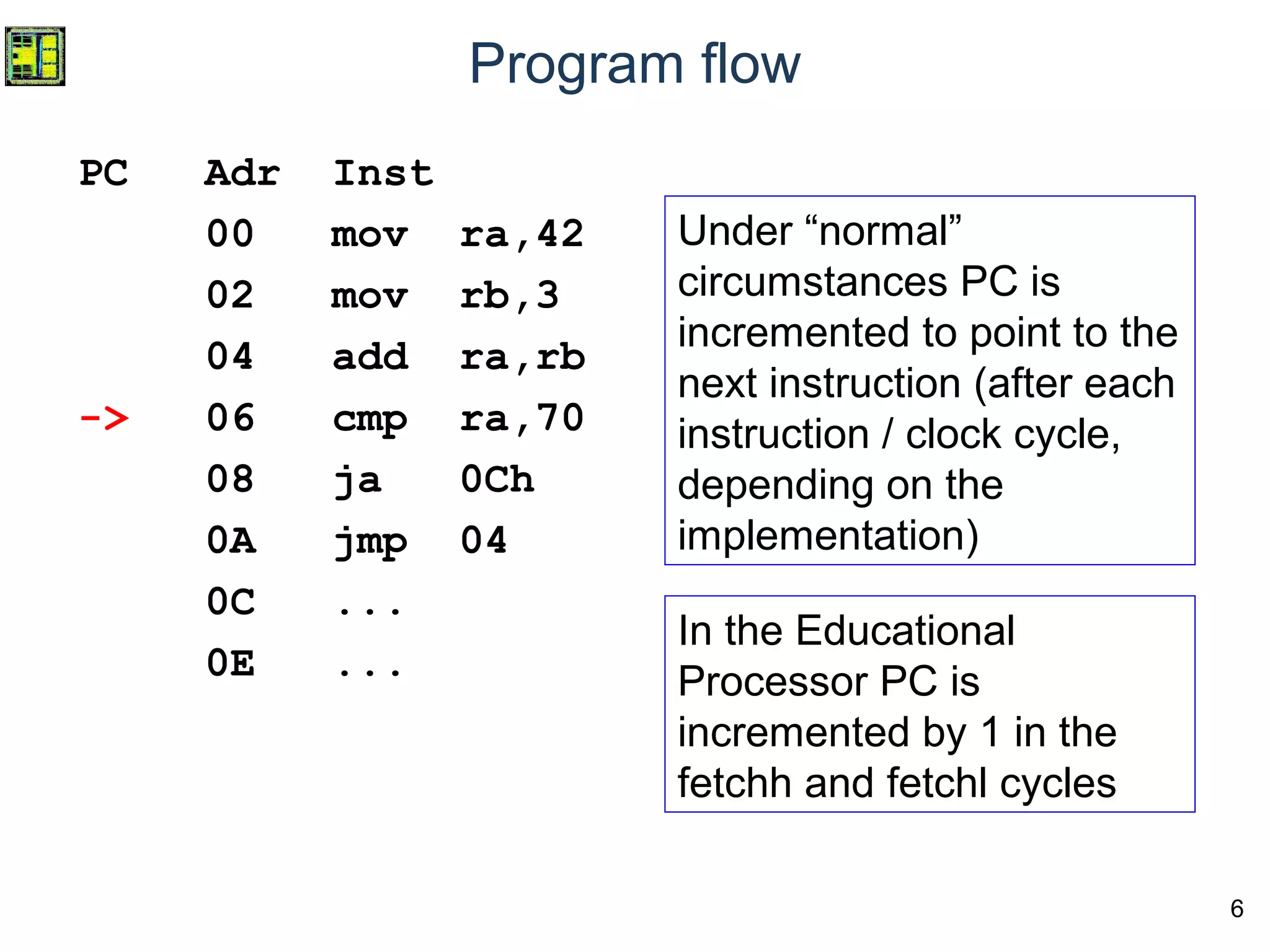 Program flow

| PC | Adr | Inst | |
|---|---|---|---|
| | 00 | mov | ra,42 |
| | 02 | mov | rb,3 |
| | 04 | add | ra,rb |
| -> | 06 | cmp | ra,70 |
| | 08 | ja | 0Ch |
| | 0A | jmp | 04 |
| | 0C | ... | |
| | 0E | ... | |

Under “normal” circumstances PC is incremented to point to the next instruction (after each instruction / clock cycle, depending on the implementation)

In the Educational Processor PC is incremented by 1 in the fetchh and fetchl cycles

6